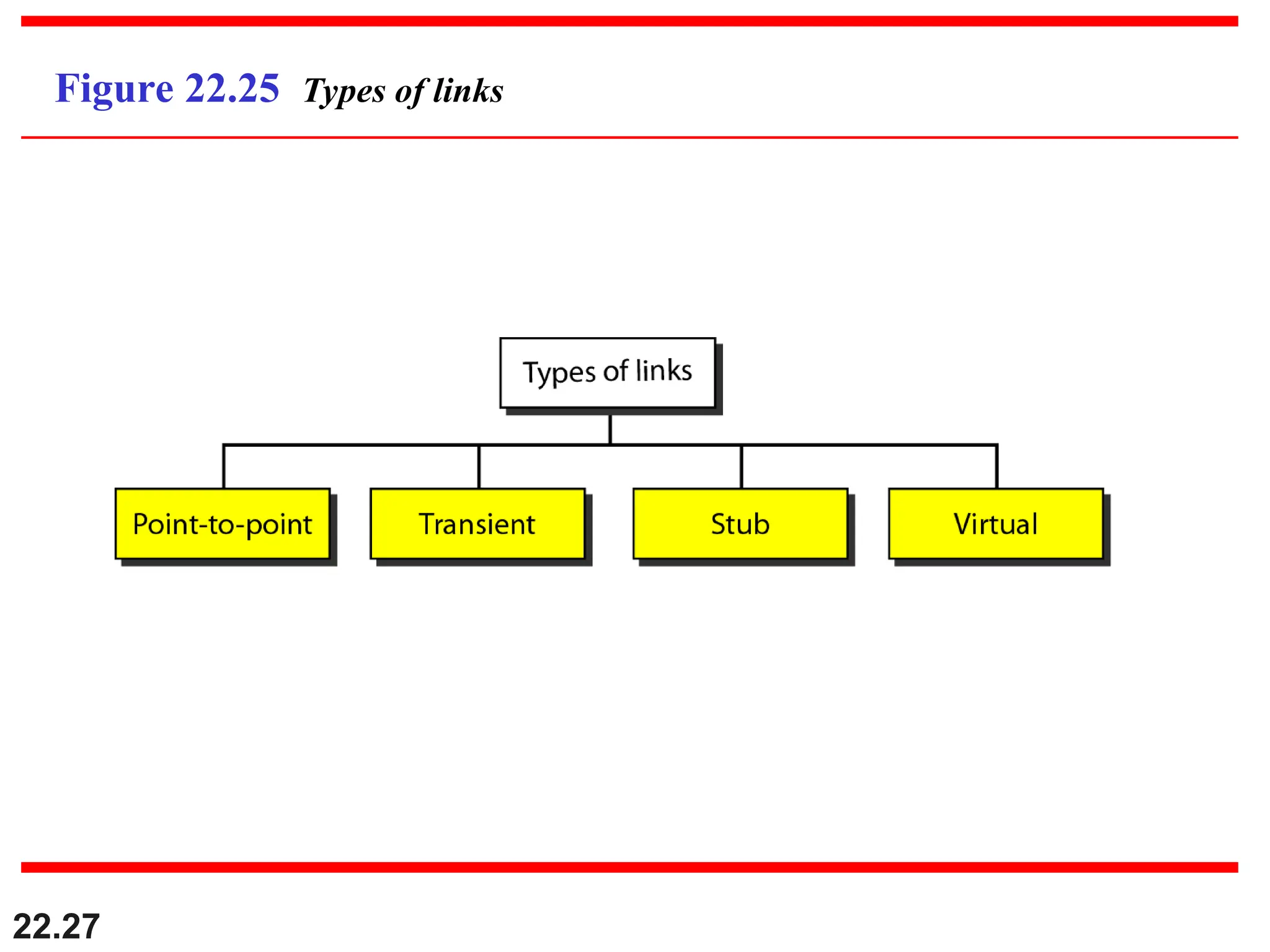 Figure 22.25 Types of links

Types of links

Point-to-point

Transient

Stub

Virtual

22.27